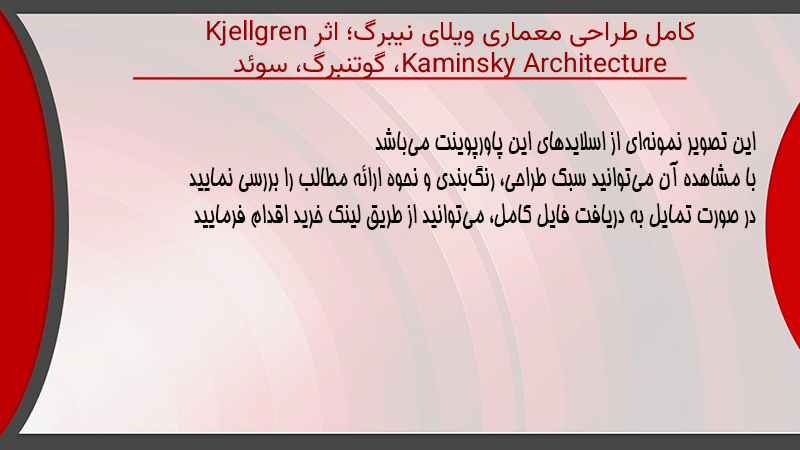 کامل طراحی معماری ویلای نیبرگ؛ اثر Kjellgren Kaminsky Architecture، گوتنبرگ، سوئد

این تصویر نمونه‌ای از اسلایدهای این پاورپوینت می‌باشد
با مشاهده آن می‌توانید سبک طراحی، رنگ‌بندی و نحوه ارائه مطالب را بررسی نمایید
در صورت تمایل به دریافت فایل کامل، می‌توانید از طریق لینک خرید اقدام فرمایید